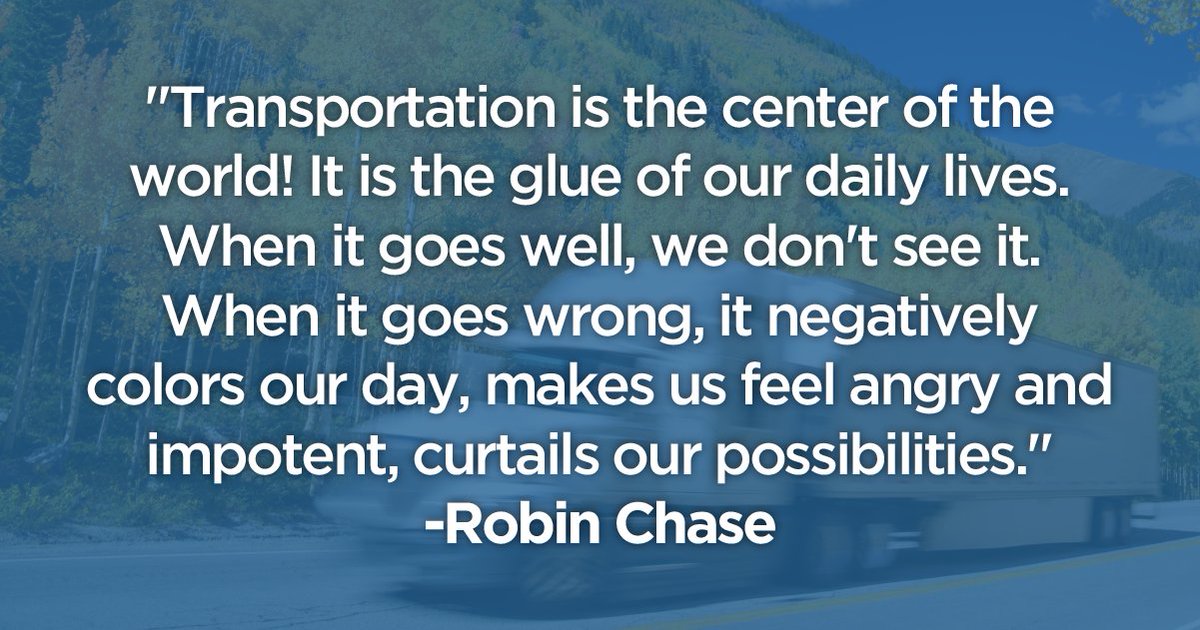 "Transportation is the center of the world! It is the glue of our daily lives. When it goes well, we don't see it. When it goes wrong, it negatively colors our day, makes us feel angry and impotent, curtails our possibilities."
-Robin Chase